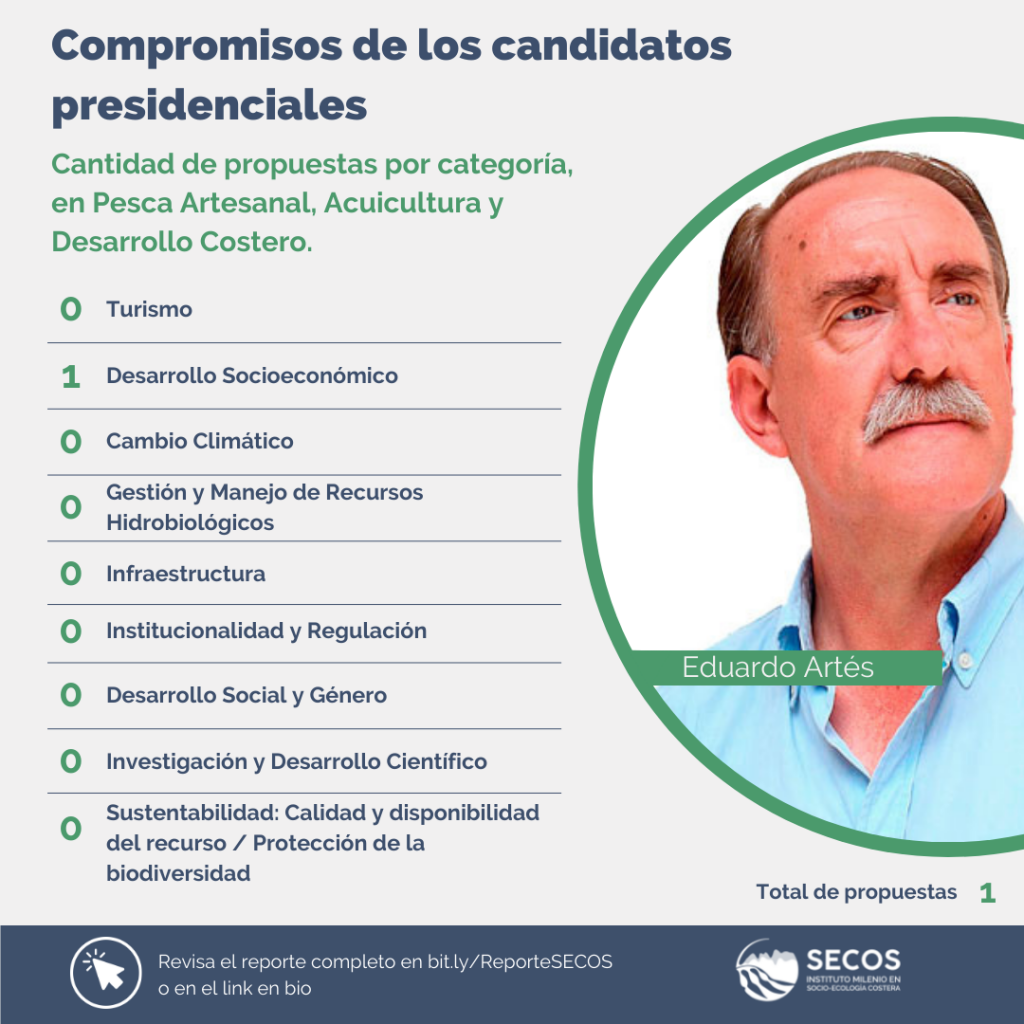 Compromisos de los candidatos presidenciales

Cantidad de propuestas por categoría, en Pesca Artesanal, Acuicultura y Desarrollo Costero.

0 Turismo

1 Desarrollo Socioeconómico

0 Cambio Climático

0 Gestión y Manejo de Recursos Hidrobiológicos

0 Infraestructura

0 Institucionalidad y Regulación

0 Desarrollo Social y Género

0 Investigación y Desarrollo Científico

0 Sustentabilidad: Calidad y disponibilidad del recurso / Protección de la biodiversidad

Eduardo Artés

Total de propuestas 1

Revisa el reporte completo en bit.ly/ReporteSECOS o en el link en bio

SECOS
INSTITUTO MILENIO EN SOCIO-ECOLOGÍA COSTERA